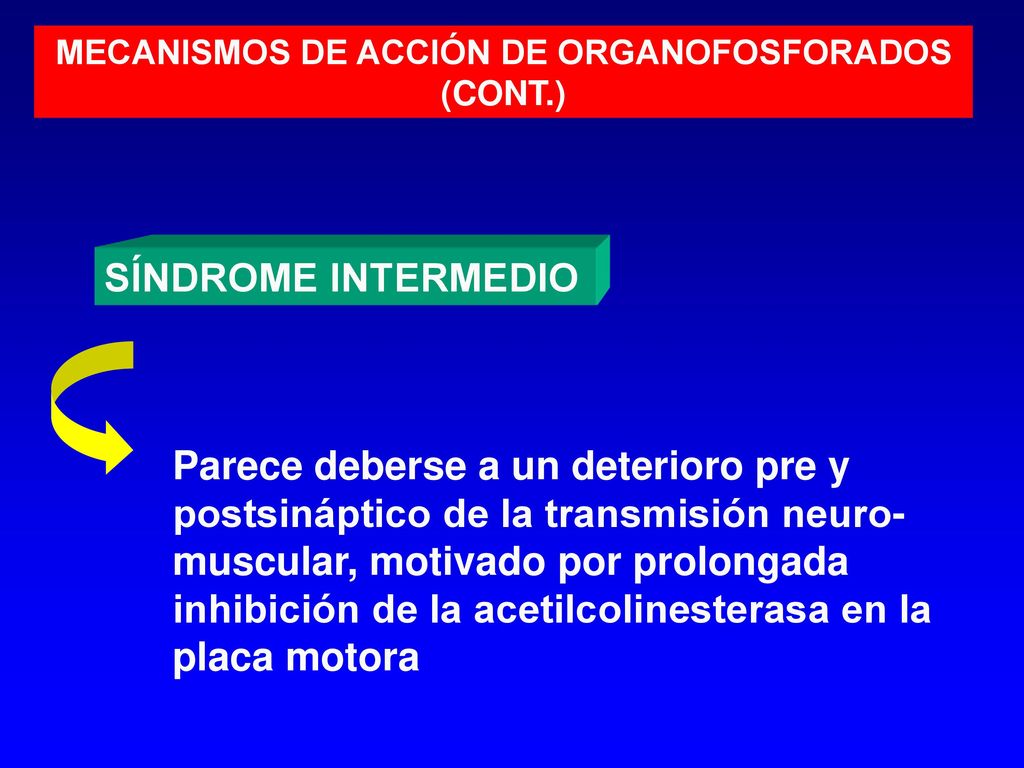 MECANISMOS DE ACCIÓN DE ORGANOFOSFORADOS (CONT.)

SÍNDROME INTERMEDIO

Parece deberse a un deterioro pre y postsináptico de la transmisión neuromuscular, motivado por prolongada inhibición de la acetilcolinesterasa en la placa motora